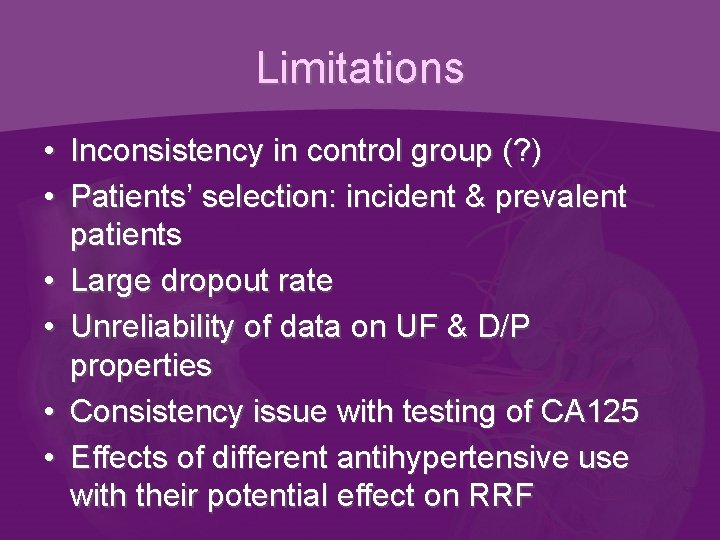 Limitations

• Inconsistency in control group (?)
• Patients’ selection: incident & prevalent patients
• Large dropout rate
• Unreliability of data on UF & D/P properties
• Consistency issue with testing of CA125
• Effects of different antihypertensive use with their potential effect on RRF